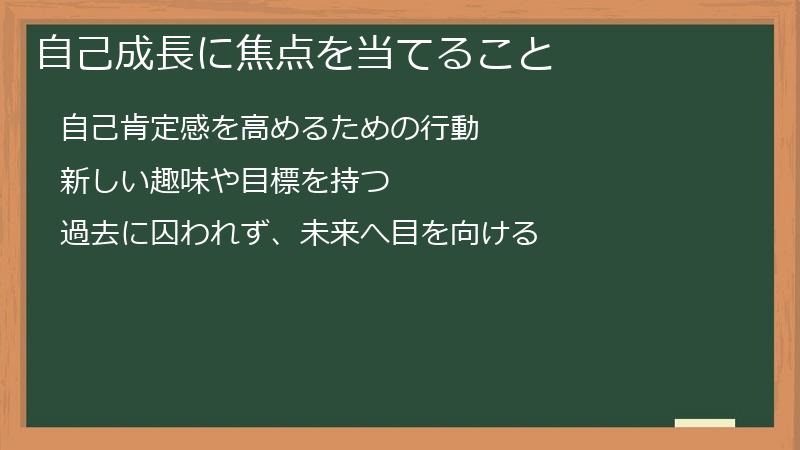 自己成長に焦点を当てること

自己肯定感を高めるための行動

新しい趣味や目標を持つ

過去に囚われず、未来へ目を向ける